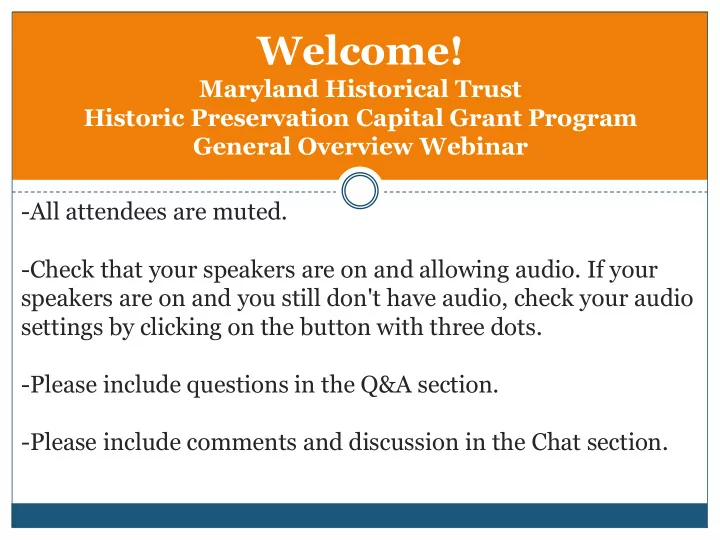 Welcome!
Maryland Historical Trust
Historic Preservation Capital Grant Program
General Overview Webinar

-All attendees are muted.

-Check that your speakers are on and allowing audio. If your speakers are on and you still don't have audio, check your audio settings by clicking on the button with three dots.

-Please include questions in the Q&A section.

-Please include comments and discussion in the Chat section.